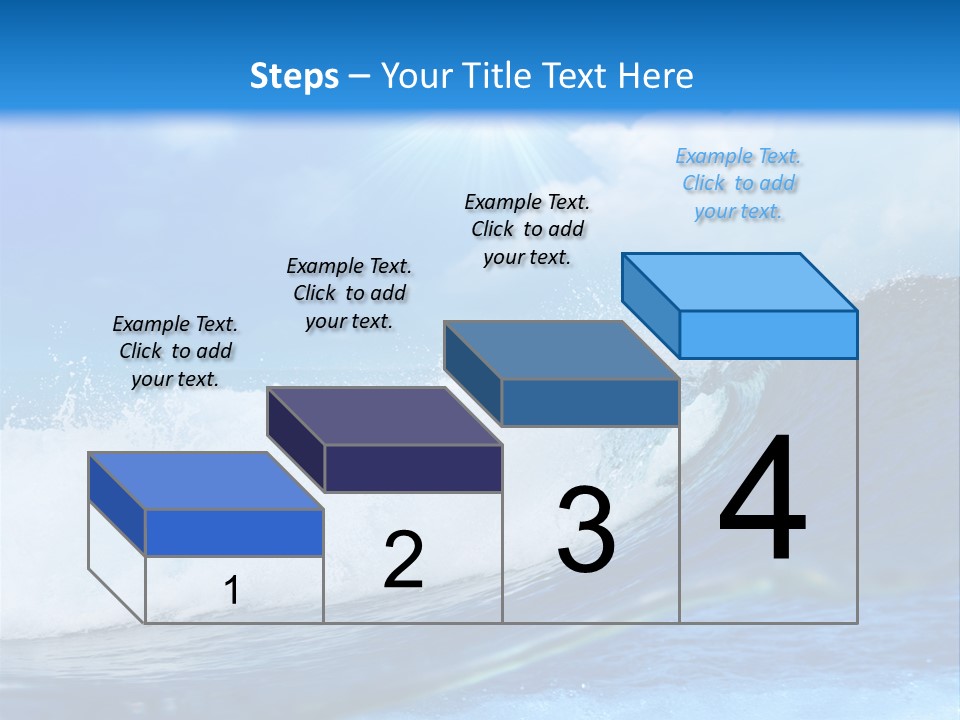 Steps – Your Title Text Here

Example Text. Click to add your text.

Example Text. Click to add your text.

Example Text. Click to add your text.

Example Text. Click to add your text.

1

2

3

4